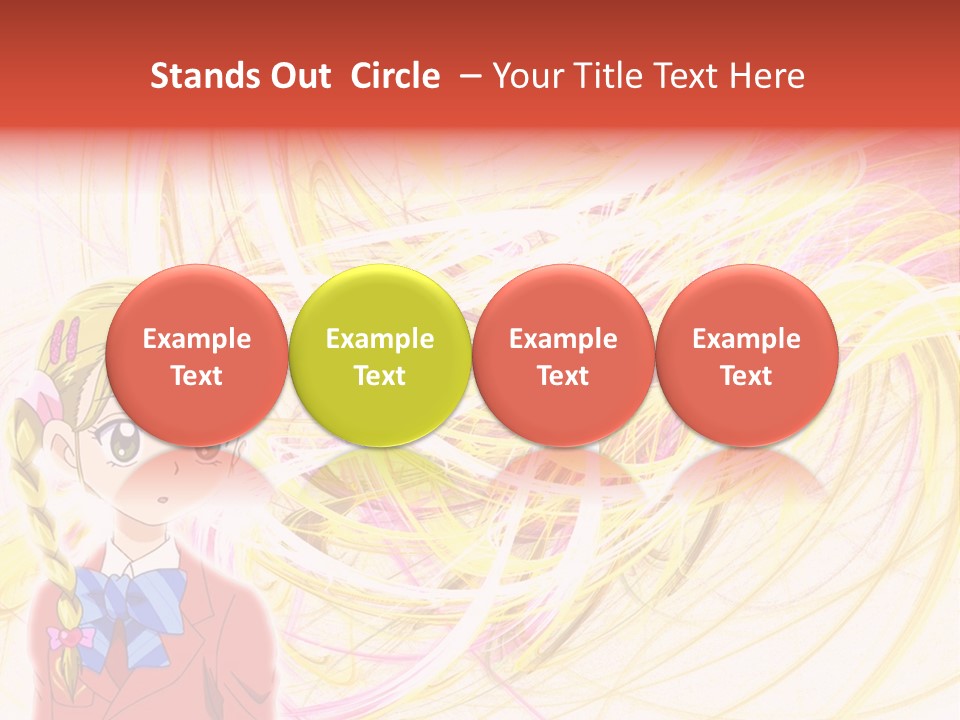 Stands Out Circle – Your Title Text Here

Example Text

Example Text

Example Text

Example Text